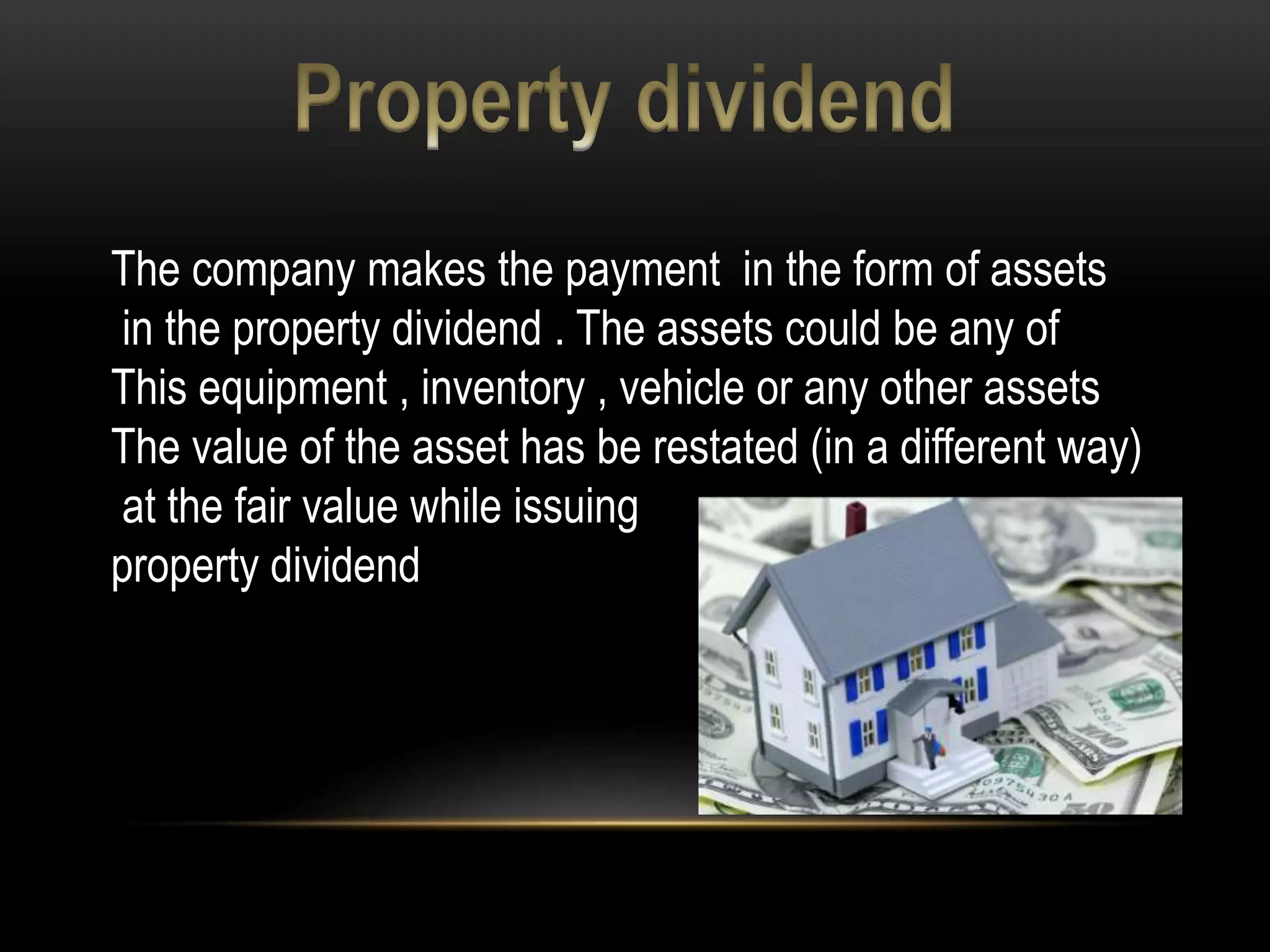 Property dividend

The company makes the payment in the form of assets in the property dividend . The assets could be any of This equipment , inventory , vehicle or any other assets The value of the asset has be restated (in a different way) at the fair value while issuing property dividend